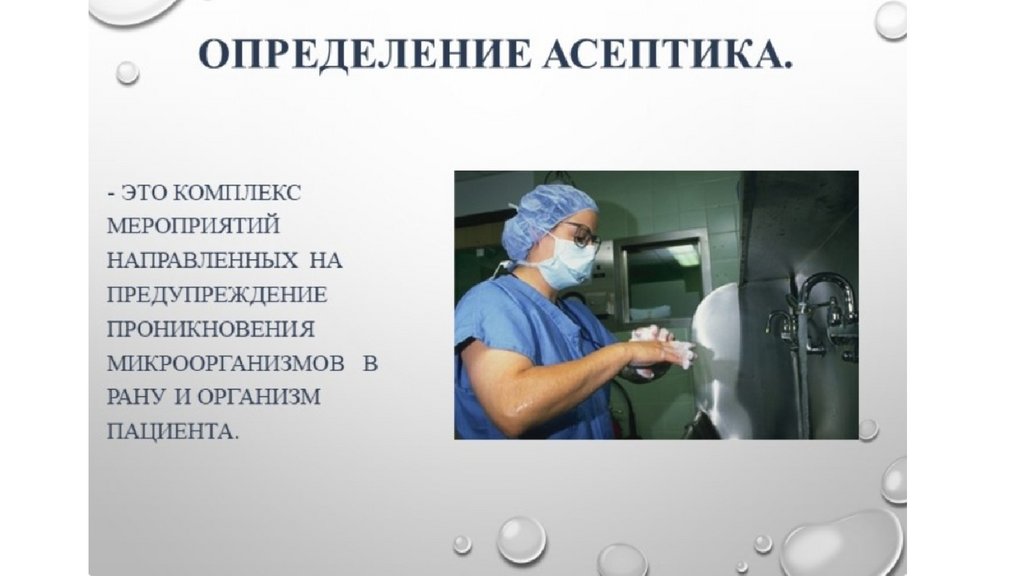 ОПРЕДЕЛЕНИЕ АСЕПТИКА.

- ЭТО КОМПЛЕКС МЕРОПРИЯТИЙ НАПРАВЛЕННЫХ НА ПРЕДУПРЕЖДЕНИЕ ПРОНИКНОВЕНИЯ МИКРООРГАНИЗМОВ В РАНУ И ОРГАНИЗМ ПАЦИЕНТА.